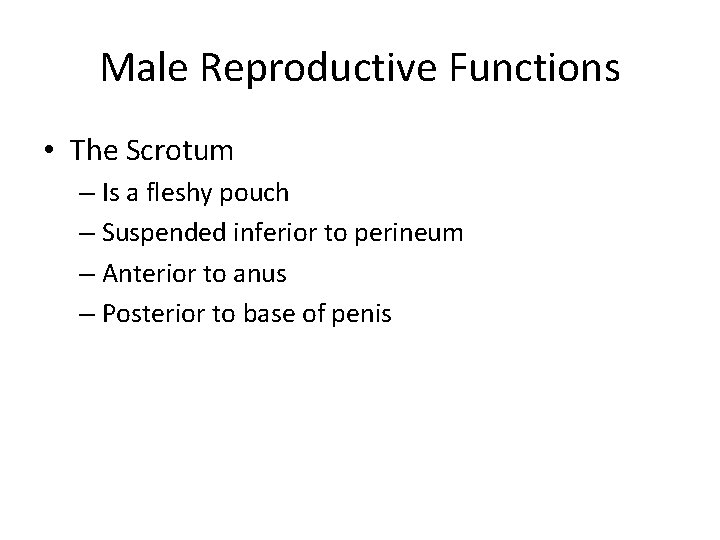 Male Reproductive Functions

• The Scrotum
– Is a fleshy pouch
– Suspended inferior to perineum
– Anterior to anus
– Posterior to base of penis